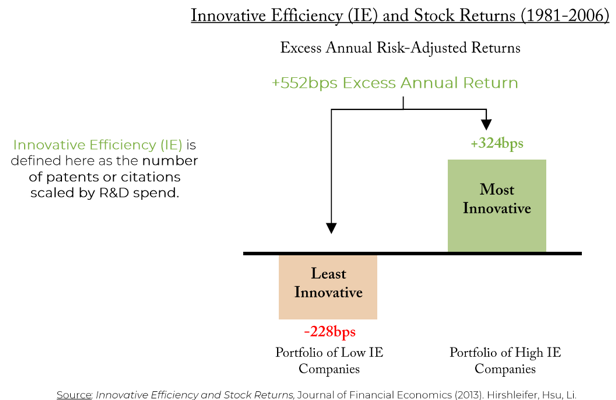 Innovative Efficiency (IE) and Stock Returns (1981-2006)

Excess Annual Risk-Adjusted Returns

+552bps Excess Annual Return

Innovative Efficiency (IE) is defined here as the number of patents or citations scaled by R&D spend.

+324bps

Most Innovative

Least Innovative

-228bps

Portfolio of Low IE Companies

Portfolio of High IE Companies

Source: Innovative Efficiency and Stock Returns, Journal of Financial Economics (2013). Hirshleifer, Hsu, Li.